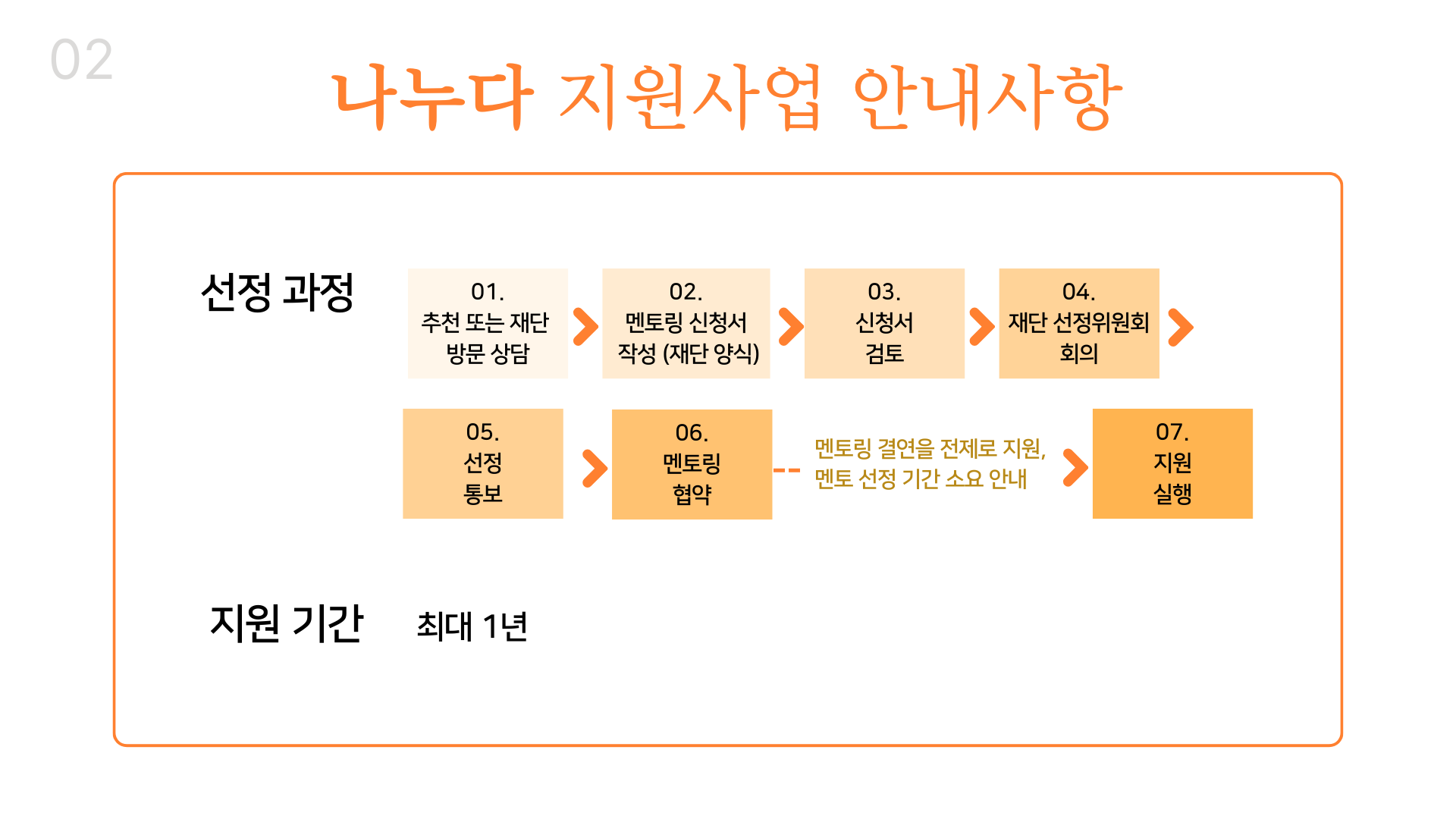 02

나누다 지원사업 안내사항

선정 과정

01.
추천 또는 재단
방문 상담

02.
멘토링 신청서
작성 (재단 양식)

03.
신청서
검토

04.
재단 선정위원회
회의

05.
선정
통보

06.
멘토링
협약

멘토링 결연을 전제로 지원,
멘토 선정 기간 소요 안내

07.
지원
실행

지원 기간

최대 1년